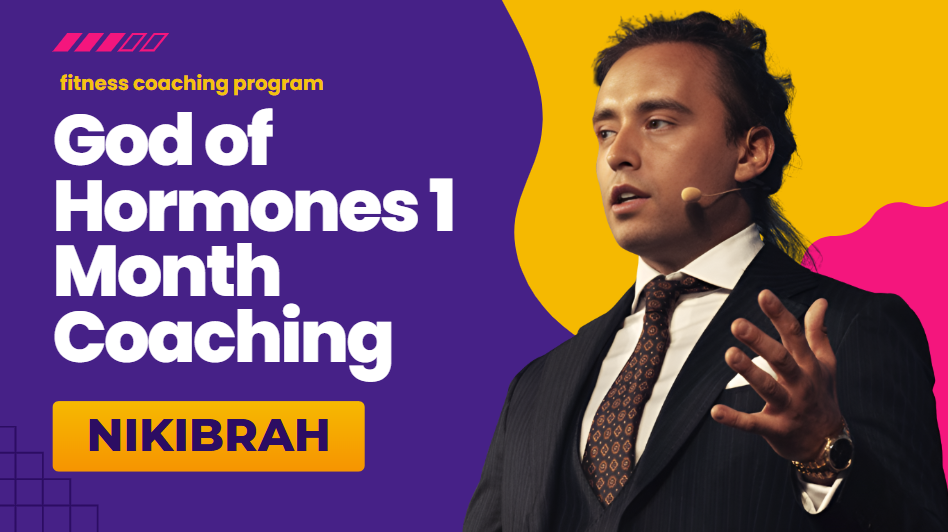 fitness coaching program

God of Hormones 1 Month Coaching

NIKIBRAH